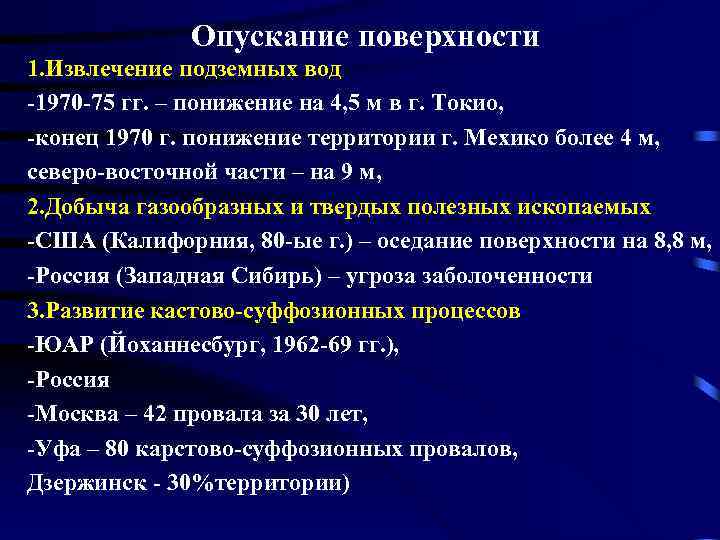 Опускание поверхности

1.Извлечение подземных вод

-1970-75 гг. – понижение на 4,5 м в г. Токио,

-конец 1970 г. понижение территории г. Мехико более 4 м, северо-восточной части – на 9 м,

2.Добыча газообразных и твердых полезных ископаемых

-США (Калифорния, 80-ые г.) – оседание поверхности на 8,8 м,

-Россия (Западная Сибирь) – угроза заболоченности

3.Развитие кастово-суффозионных процессов

-ЮАР (Йоханнесбург, 1962-69 гг.),

-Россия

-Москва – 42 провала за 30 лет,

-Уфа – 80 карстово-суффозионных провалов,

Дзержинск - 30%территории)